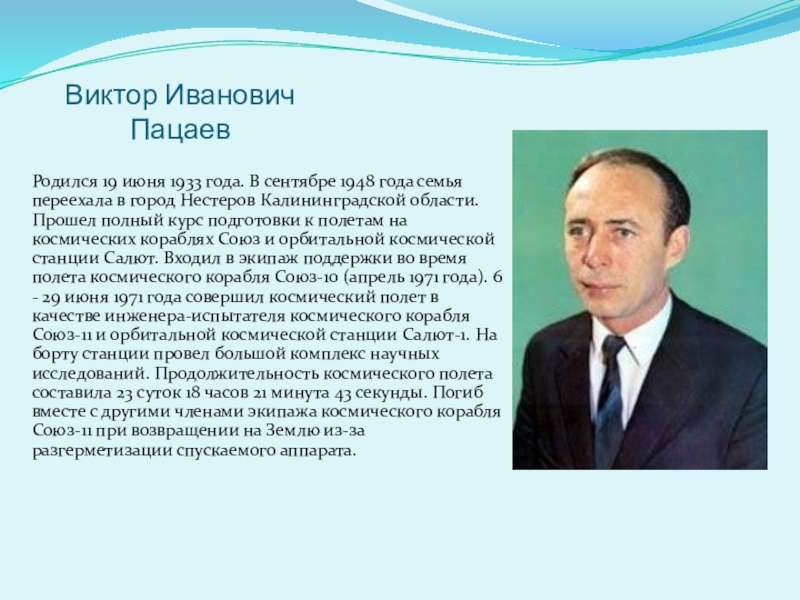 Виктор Иванович Пацаев

Родился 19 июня 1933 года. В сентябре 1948 года семья переехала в город Нестеров Калининградской области. Прошел полный курс подготовки к полетам на космических кораблях Союз и орбитальной космической станции Салют. Входил в экипаж поддержки во время полета космического корабля Союз-10 (апрель 1971 года). 6 - 29 июня 1971 года совершил космический полет в качестве инженера-испытателя космического корабля Союз-11 и орбитальной космической станции Салют-1. На борту станции провел большой комплекс научных исследований. Продолжительность космического полета составила 23 суток 18 часов 21 минута 43 секунды. Погиб вместе с другими членами экипажа космического корабля Союз-11 при возвращении на Землю из-за разгерметизации спускаемого аппарата.